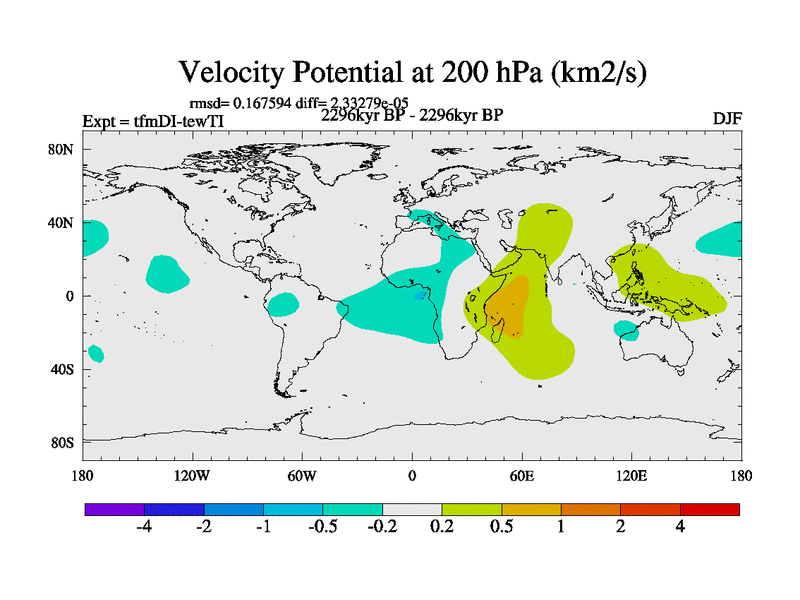 Velocity Potential at 200 hPa (km2/s)

rmsd= 0.167594 diff= 2.33279e-05

Expt = tfmDI-tewTI

2296kyr BP - 2296kyr BP

DJF

80N
40N
0
40S
80S

180
120W
60W
0
60E
120E
180

-4
-2
-1
-0.5
-0.2
0.2
0.5
1
2
4